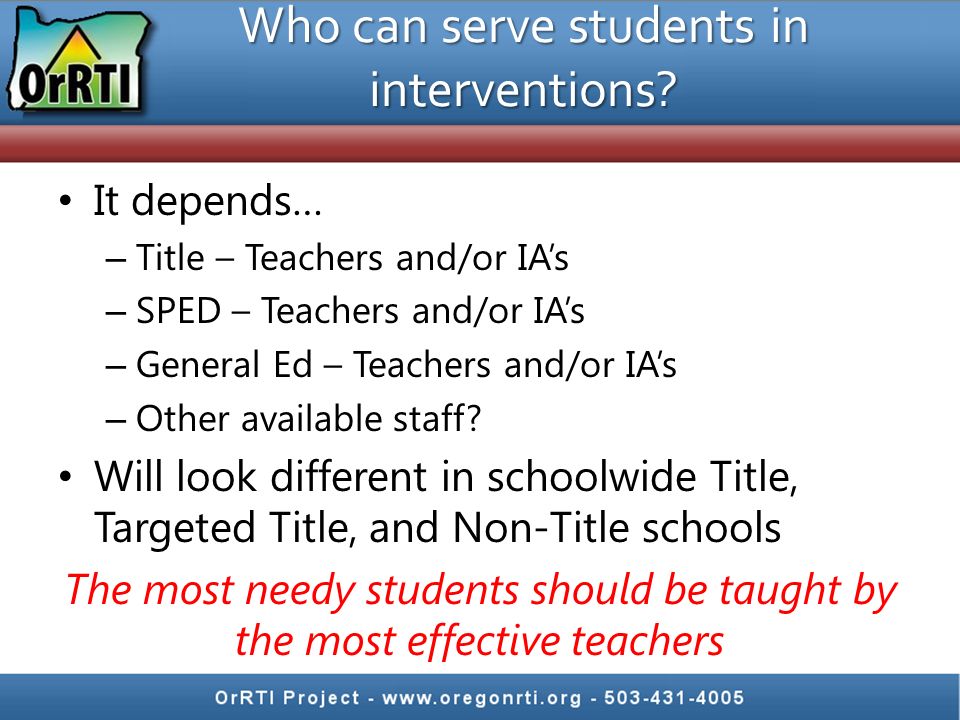 OrRTI

Who can serve students in interventions?

• It depends…
– Title – Teachers and/or IA's
– SPED – Teachers and/or IA's
– General Ed – Teachers and/or IA's
– Other available staff?
• Will look different in schoolwide Title, Targeted Title, and Non-Title schools

The most needy students should be taught by the most effective teachers

OrRTI Project - www.oregonrti.org - 503-431-4005